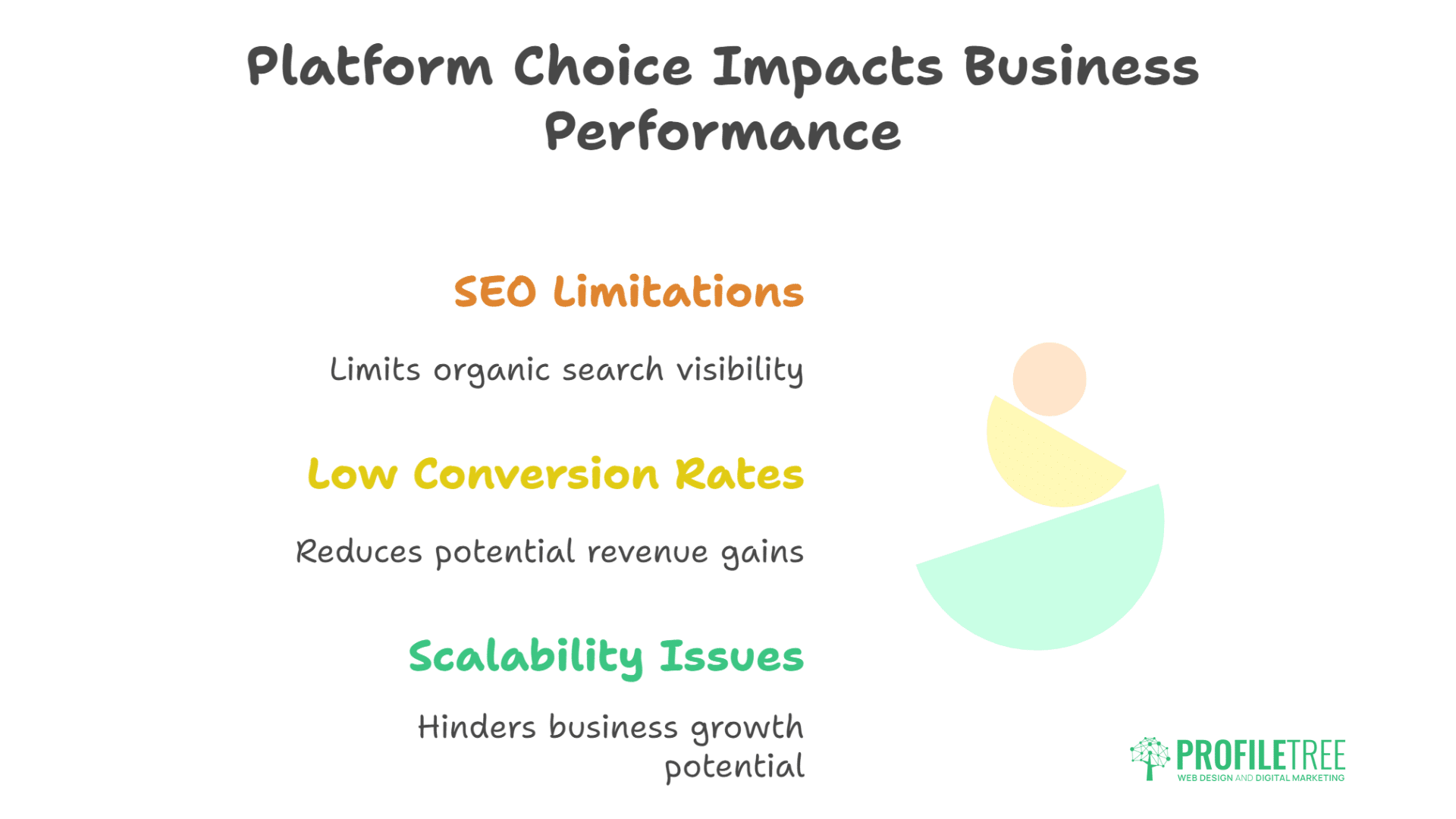 Platform Choice Impacts Business Performance

SEO Limitations

Limits organic search visibility

Low Conversion Rates

Reduces potential revenue gains

Scalability Issues

Hinders business growth potential

PROFILETREE
WEB DESIGN AND DIGITAL MARKETING